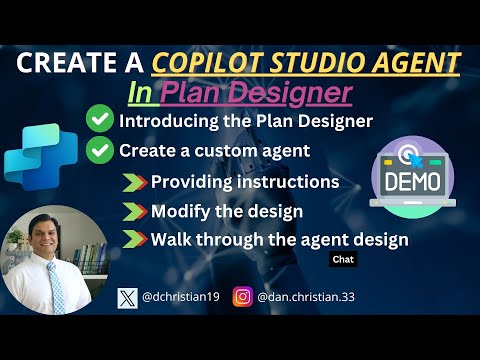 CREATE A COPILOT STUDIO AGENT
In Plan Designer

Introducing the Plan Designer
Create a custom agent
Providing instructions
Modify the design
Walk through the agent design

DEMO

Chat

@dchristian19
@dan.christian.33